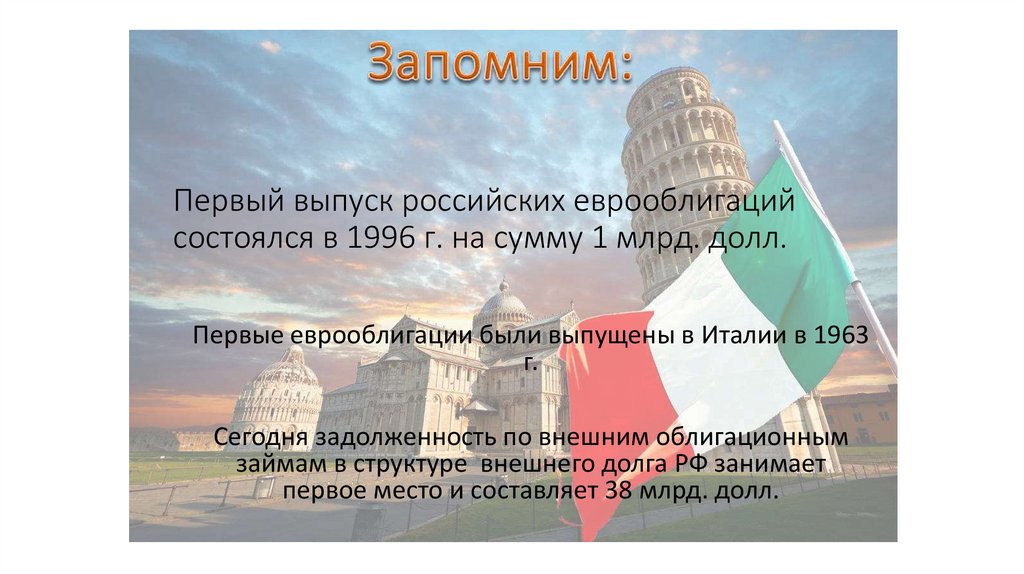 Запомним:

Первый выпуск российских еврооблигаций состоялся в 1996 г. на сумму 1 млрд. долл.

Первые еврооблигации были выпущены в Италии в 1963 г.

Сегодня задолженность по внешним облигационным займам в структуре внешнего долга РФ занимает первое место и составляет 38 млрд. долл.